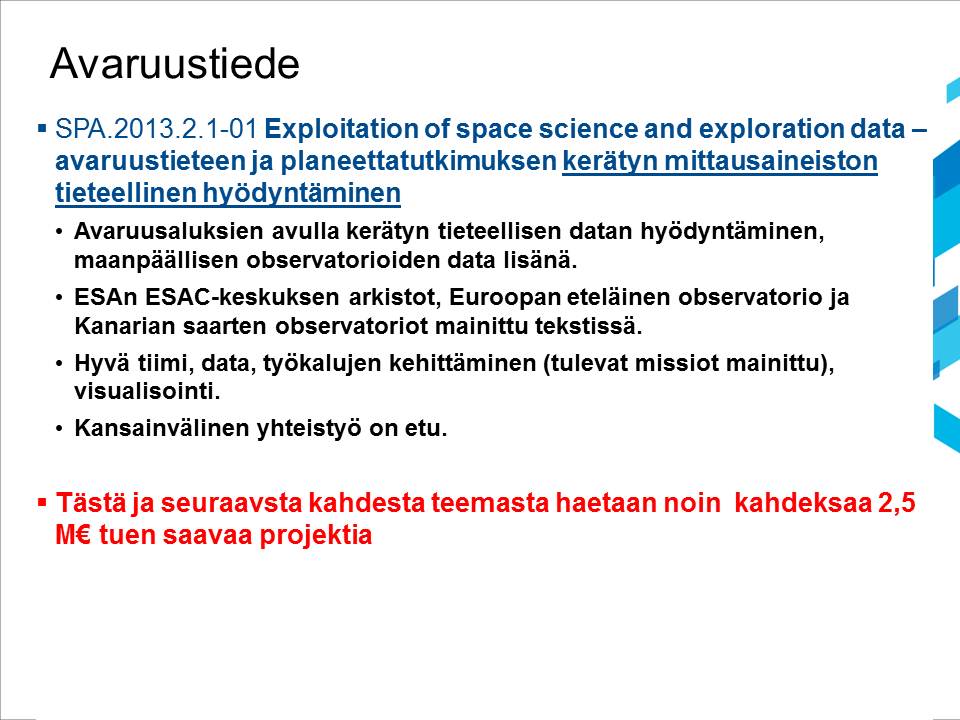 Avaruustiede

▪ SPA.2013.2.1-01 Exploitation of space science and exploration data – avaruustieteen ja planeettatutkimuksen kerätyn mittausaineiston tieteellinen hyödyntäminen

• Avaruusaluksien avulla kerätyn tieteellisen datan hyödyntäminen, maanpäällisen observatorioiden data lisänä.

• ESAn ESAC-keskuksen arkistot, Euroopan eteläinen observatorio ja Kanarian saarten observatoriot mainittu tekstissä.

• Hyvä tiimi, data, työkalujen kehittäminen (tulevat missiot mainittu), visualisointi.

• Kansainvälinen yhteistyö on etu.

▪ Tästä ja seuraavsta kahdesta teemasta haetaan noin kahdeksaa 2,5 M€ tuen saavaa projektia